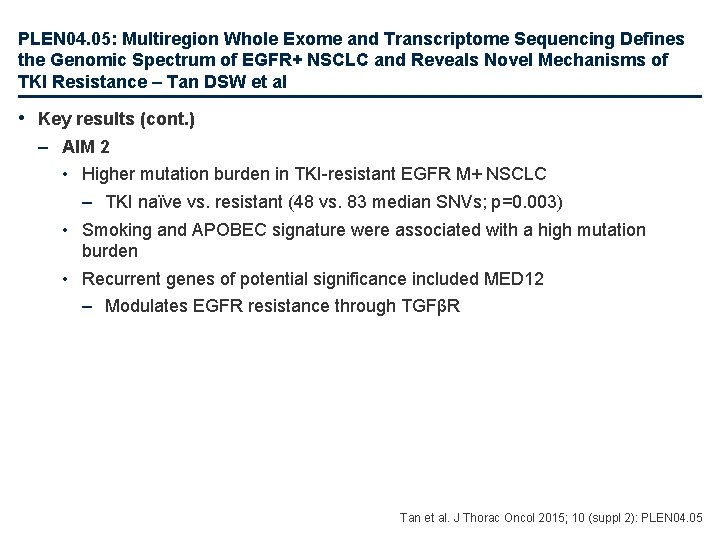 PLEN04.05: Multiregion Whole Exome and Transcriptome Sequencing Defines the Genomic Spectrum of EGFR+ NSCLC and Reveals Novel Mechanisms of TKI Resistance – Tan DSW et al

• Key results (cont.)
– AIM 2
• Higher mutation burden in TKI-resistant EGFR M+ NSCLC
– TKI naïve vs. resistant (48 vs. 83 median SNVs; p=0.003)
• Smoking and APOBEC signature were associated with a high mutation burden
• Recurrent genes of potential significance included MED12
– Modulates EGFR resistance through TGFβR

Tan et al. J Thorac Oncol 2015; 10 (suppl 2): PLEN04.05